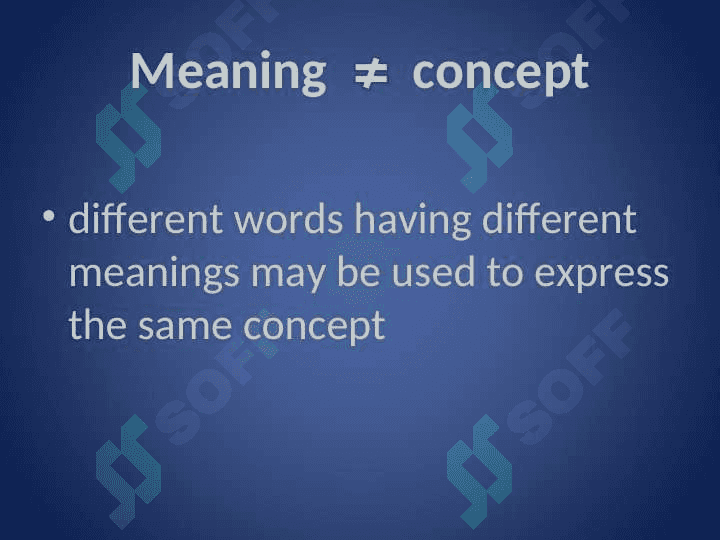 Meaning $\neq$ concept

• different words having different meanings may be used to express the same concept

SOFF SOFF SOFF SOFF